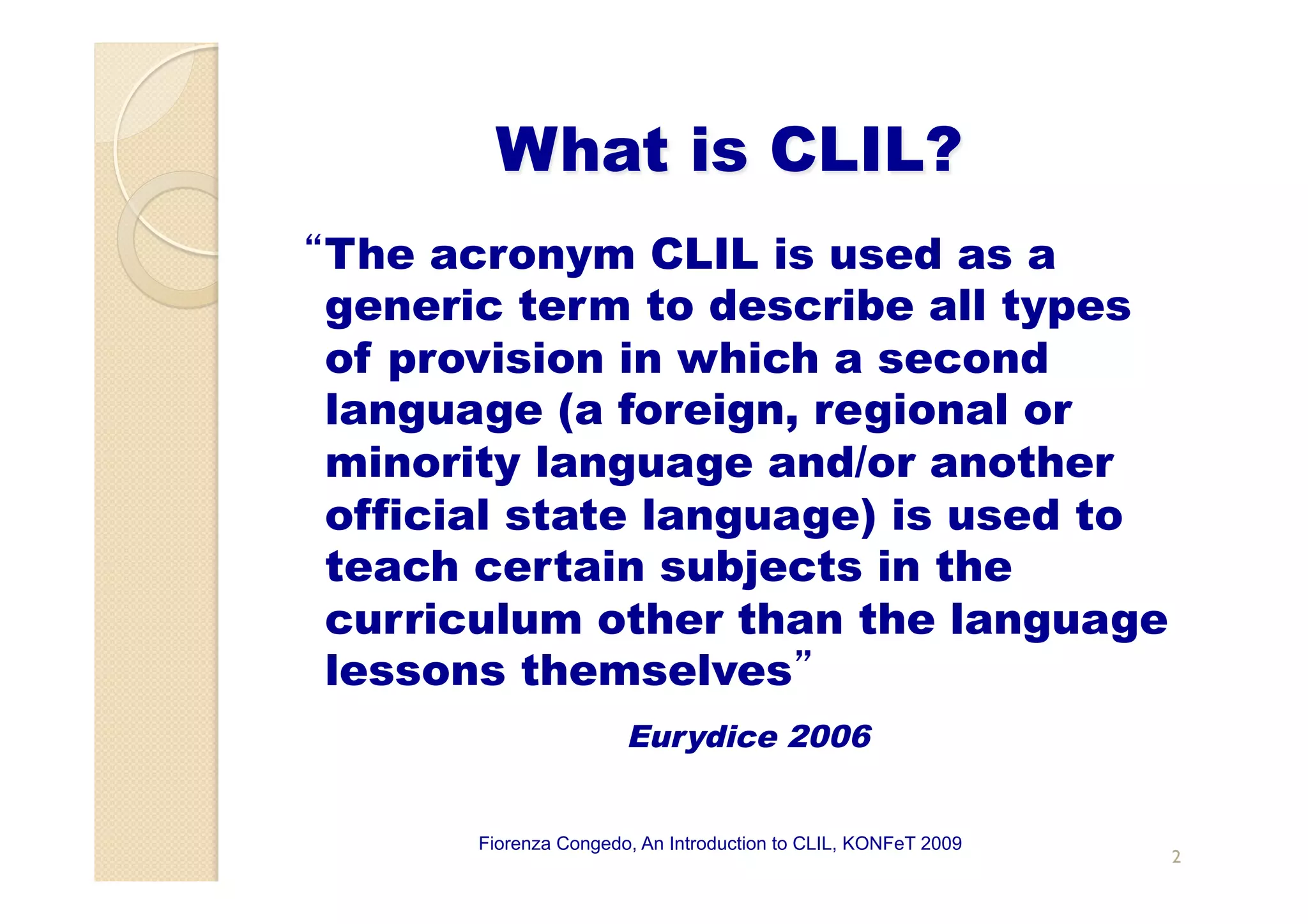 What is CLIL?

“The acronym CLIL is used as a generic term to describe all types of provision in which a second language (a foreign, regional or minority language and/or another official state language) is used to teach certain subjects in the curriculum other than the language lessons themselves”

Eurydice 2006

Fiorenza Congedo, An Introduction to CLIL, KONFeT 2009

2